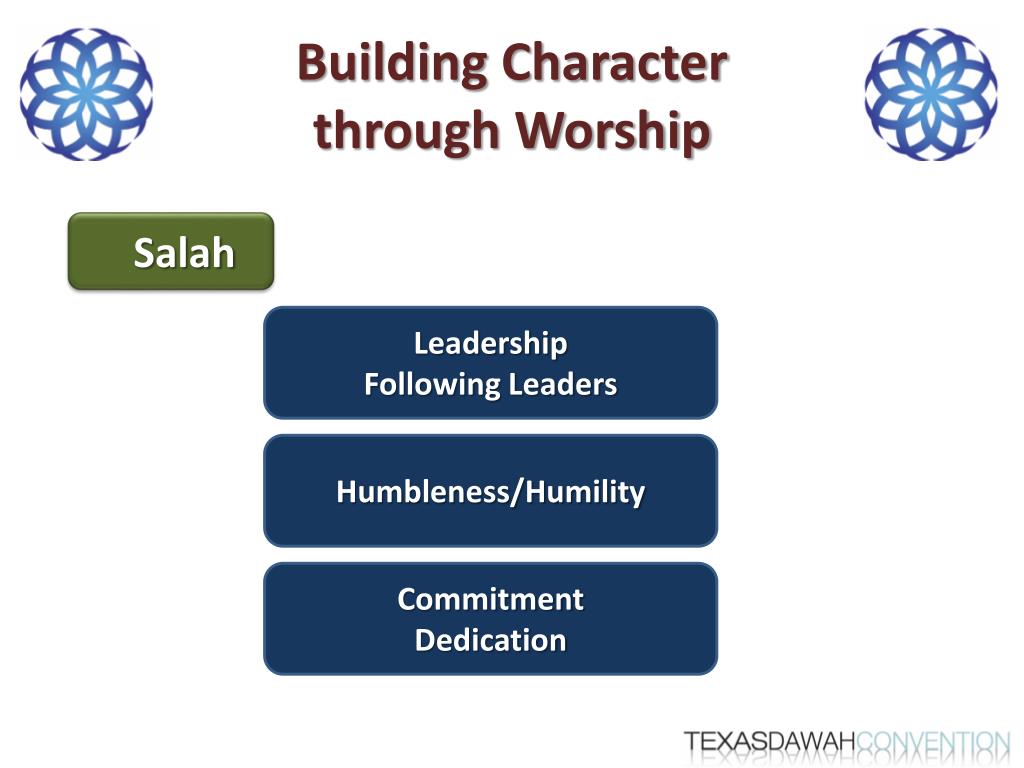 Building Character through Worship

Salah

Leadership
Following Leaders

Humbleness/Humility

Commitment
Dedication

TEXASDAWAHCONVENTION